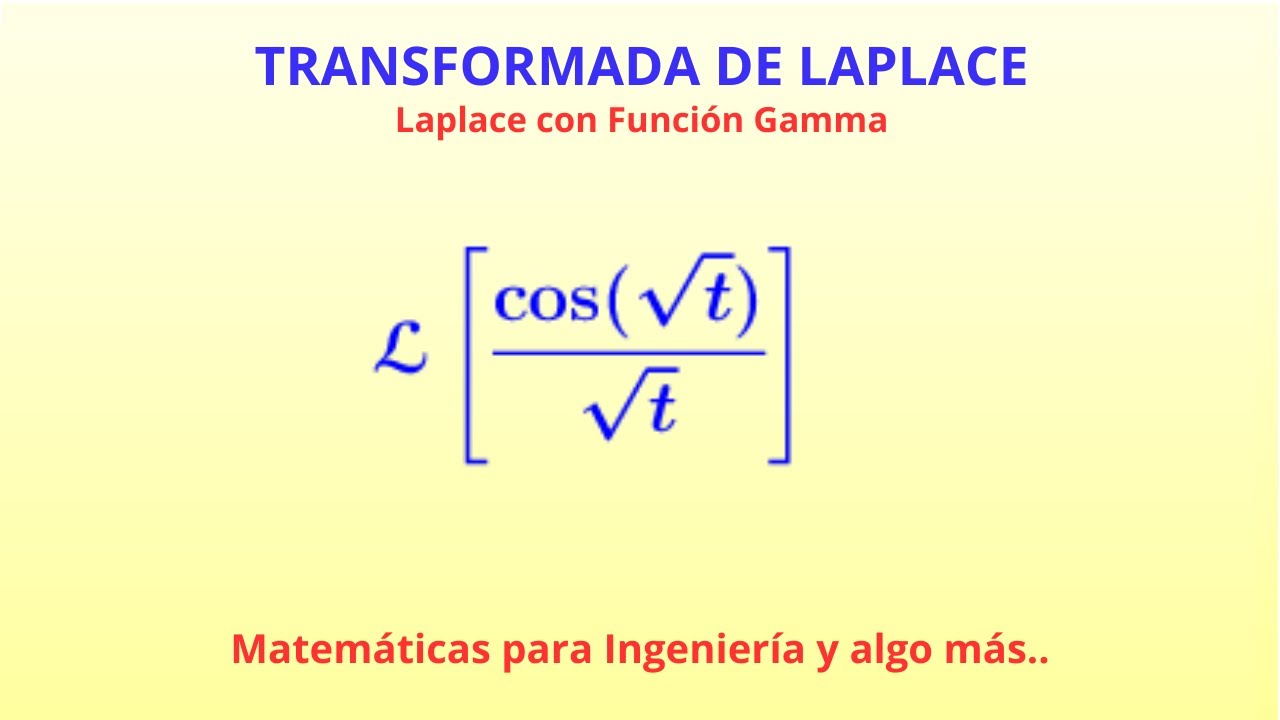 TRANSFORMADA DE LAPLACE
Laplace con Función Gamma

$\mathcal{L}\left[\frac{\cos(\sqrt{t})}{\sqrt{t}}\right]$

Matemáticas para Ingeniería y algo más..